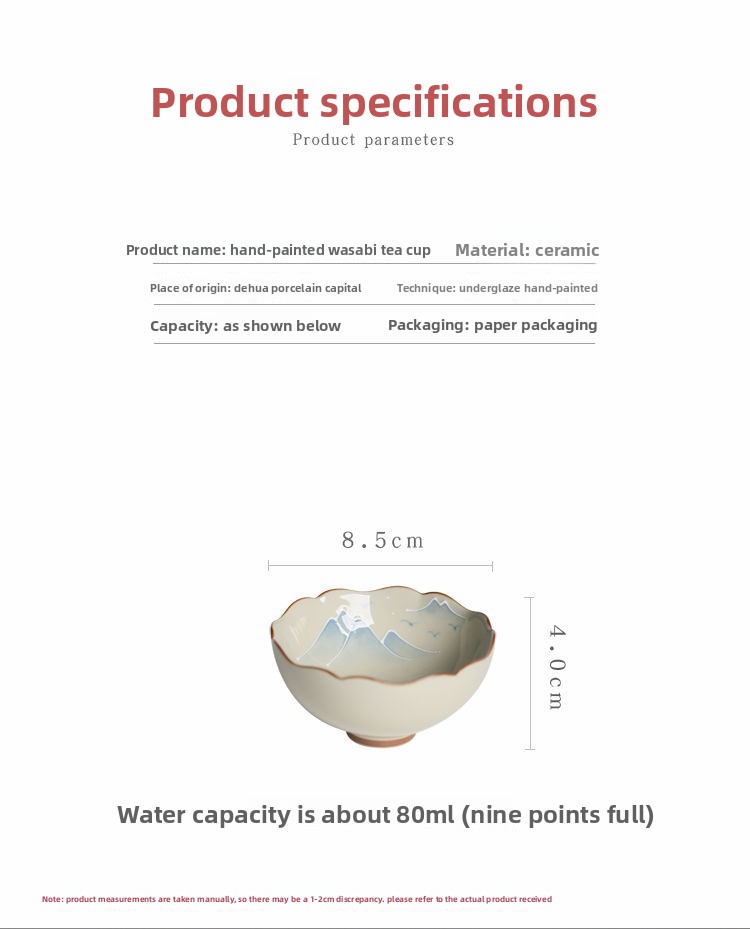 Product specifications
Product parameters

Product name: hand-painted wasabi tea cup
Material: ceramic

Place of origin: dehua porcelain capital
Technique: underglaze hand-painted

Capacity: as shown below
Packaging: paper packaging

8.5cm

4.0cm

Water capacity is about 80ml (nine points full)

Note: product measurements are taken manually, so there may be a 1-2cm discrepancy. please refer to the actual product received